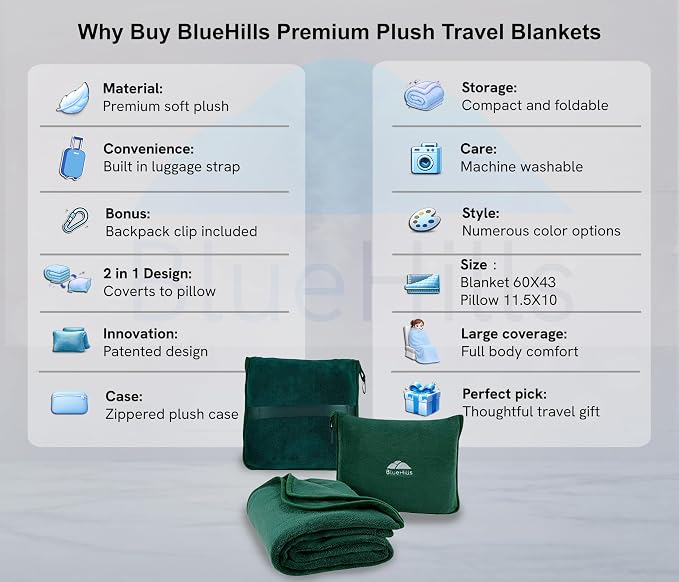 Why Buy BlueHills Premium Plush Travel Blankets

Material:
Premium soft plush

Convenience:
Built in luggage strap

Bonus:
Backpack clip included

2 in 1 Design:
Coverts to pillow

Innovation:
Patented design

Case:
Zippered plush case

Storage:
Compact and foldable

Care:
Machine washable

Style:
Numerous color options

Size :
Blanket 60X43
Pillow 11.5X10

Large coverage:
Full body comfort

Perfect pick:
Thoughtful travel gift

BlueHills

BlueHills